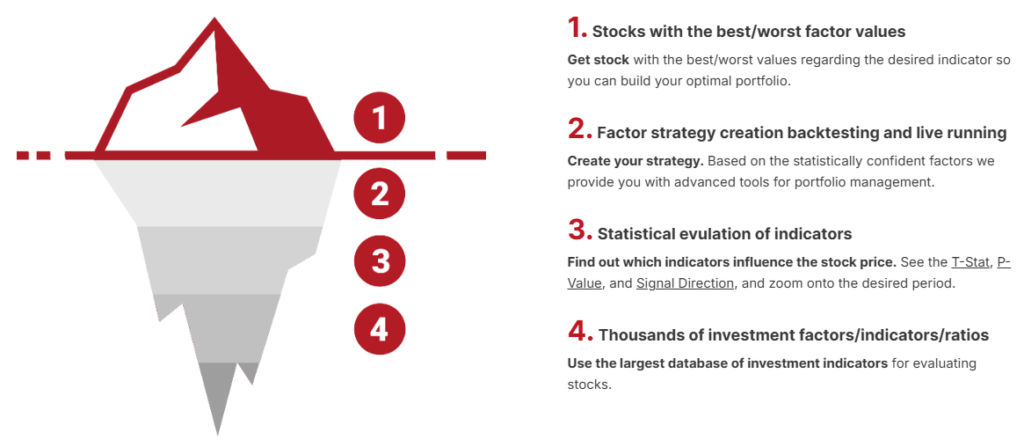 1

2

3

4

1. Stocks with the best/worst factor values

Get stock with the best/worst values regarding the desired indicator so you can build your optimal portfolio.

2. Factor strategy creation backtesting and live running

Create your strategy. Based on the statistically confident factors we provide you with advanced tools for portfolio management.

3. Statistical evulation of indicators

Find out which indicators influence the stock price. See the T-Stat, P-Value, and Signal Direction, and zoom onto the desired period.

4. Thousands of investment factors/indicators/ratios

Use the largest database of investment indicators for evaluating stocks.